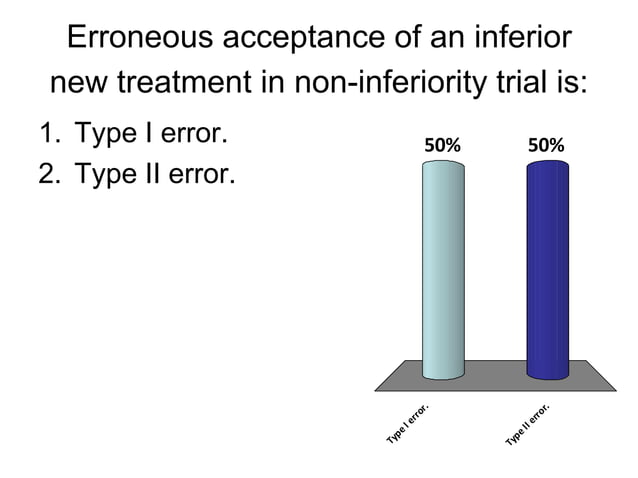 Erroneous acceptance of an inferior new treatment in non-inferiority trial is:

1. Type I error.
2. Type II error.

50%
50%

Type I error.
Type II error.